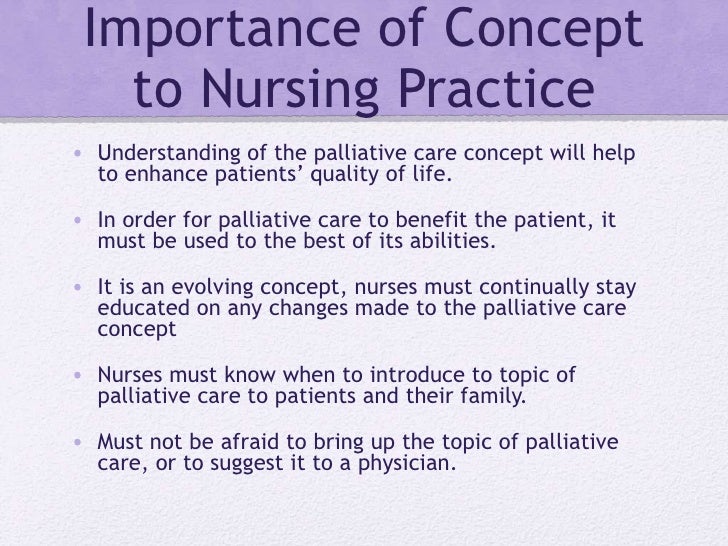 Importance of Concept to Nursing Practice

• Understanding of the palliative care concept will help to enhance patients' quality of life.

• In order for palliative care to benefit the patient, it must be used to the best of its abilities.

• It is an evolving concept, nurses must continually stay educated on any changes made to the palliative care concept

• Nurses must know when to introduce to topic of palliative care to patients and their family.

• Must not be afraid to bring up the topic of palliative care, or to suggest it to a physician.